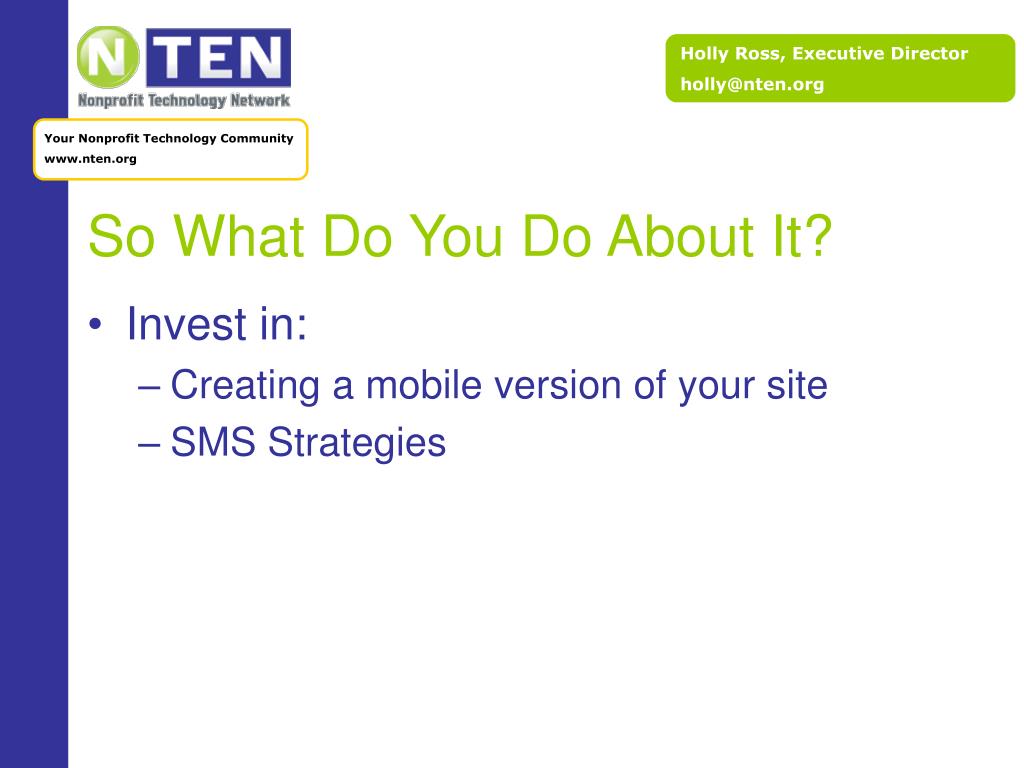 NTEN
Nonprofit Technology Network

Holly Ross, Executive Director
holly@nten.org

Your Nonprofit Technology Community
www.nten.org

So What Do You Do About It?

• Invest in:
– Creating a mobile version of your site
– SMS Strategies